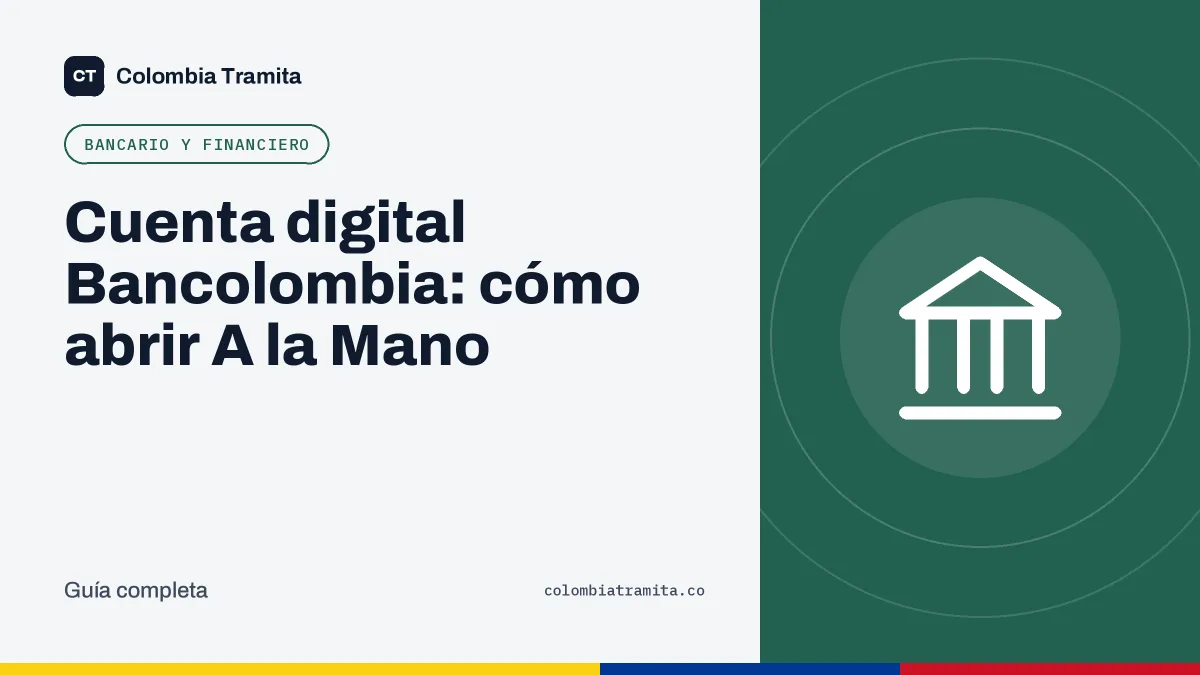 CT Colombia Tramita

BANCARIO Y FINANCIERO

Cuenta digital Bancolombia: cómo abrir A la Mano

Guía completa

colombiatramita.co